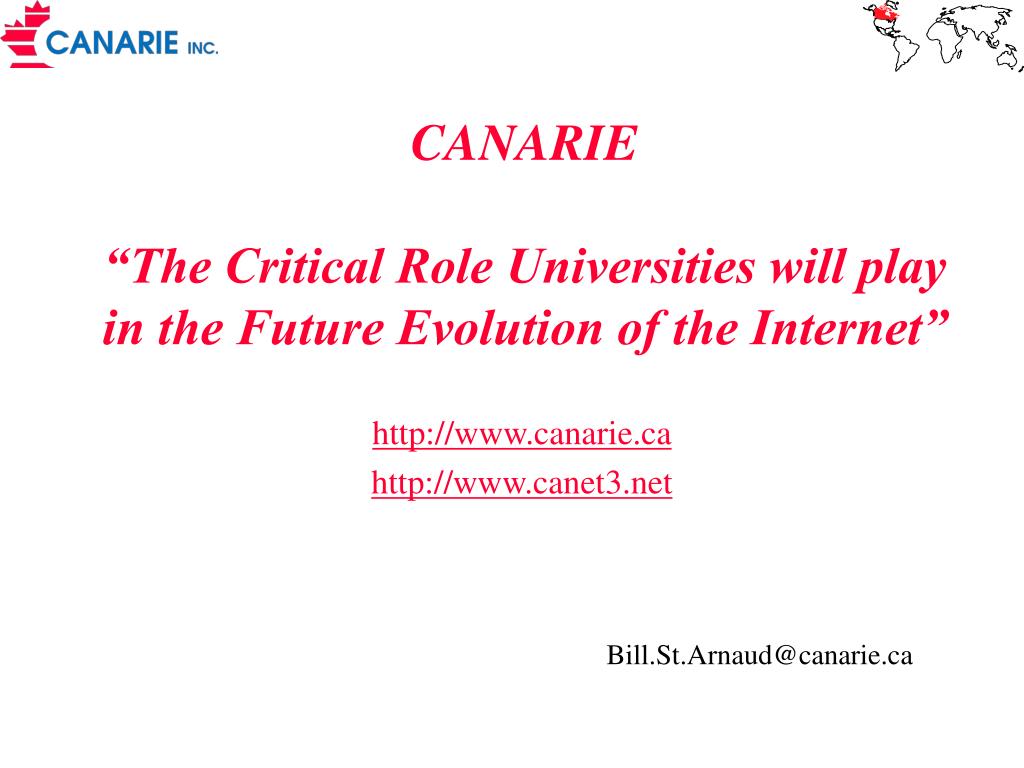 CANARIE INC.

CANARIE

“The Critical Role Universities will play in the Future Evolution of the Internet”

http://www.canarie.ca
http://www.canet3.net

Bill.St.Arnaud@canarie.ca